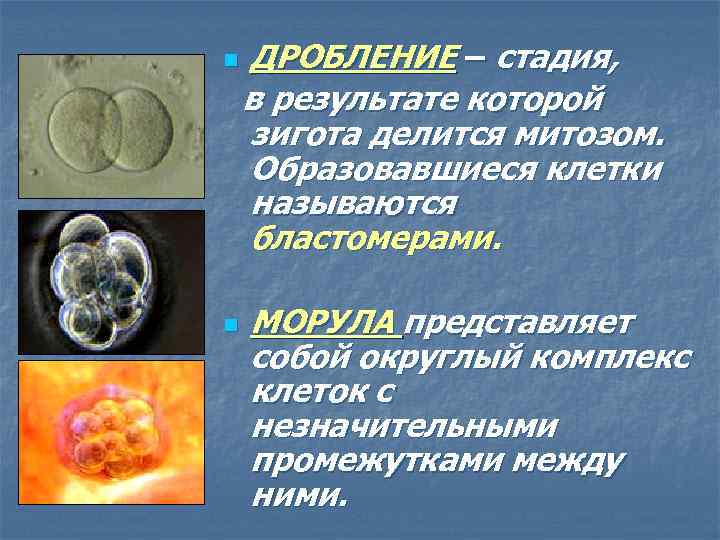 ДРОБЛЕНИЕ – стадия, в результате которой зигота делится митозом. Образовавшиеся клетки называются бластомерами.

МОРУЛА представляет собой округлый комплекс клеток с незначительными промежутками между ними.